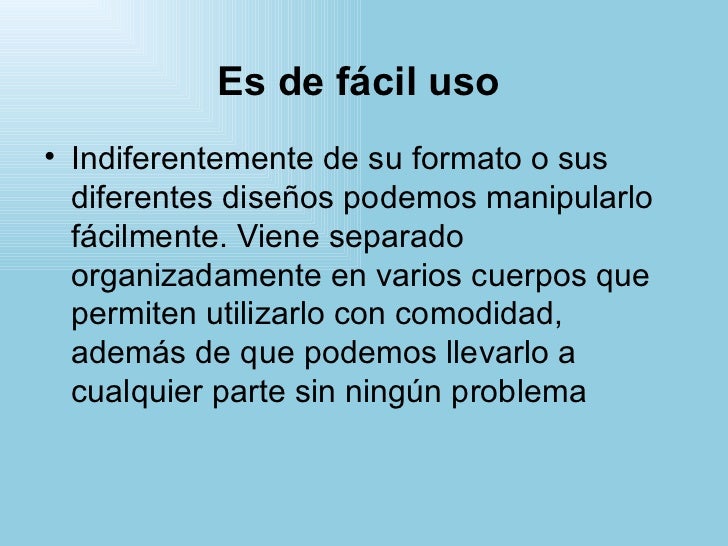 Es de fácil uso

• Indiferentemente de su formato o sus diferentes diseños podemos manipularlo fácilmente. Viene separado organizadamente en varios cuerpos que permiten utilizarlo con comodidad, además de que podemos llevarlo a cualquier parte sin ningún problema